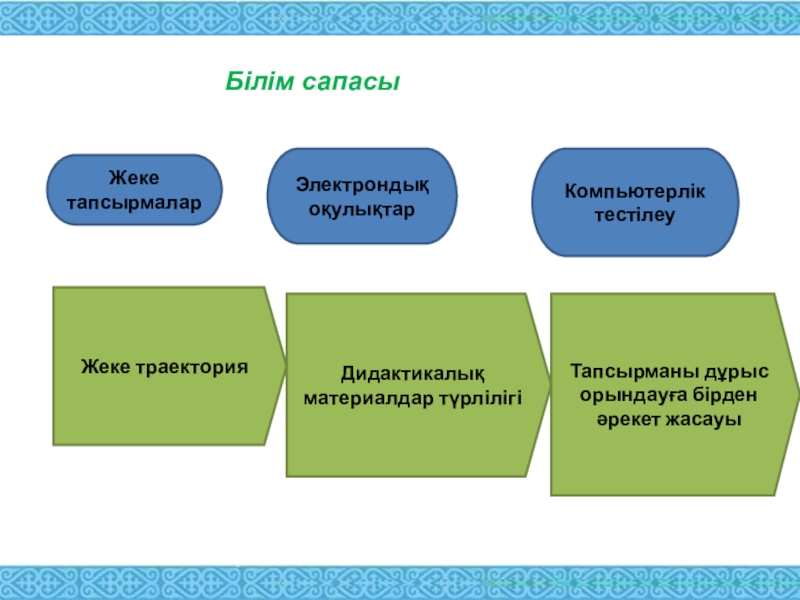 Білім сапасы

Жеке тапсырмалар

Электрондық оқулықтар

Компьютерлік тестілеу

Жеке траектория

Дидактикалық материалдар түрлілігі

Тапсырманы дұрыс орындауға бірден әрекет жасауы